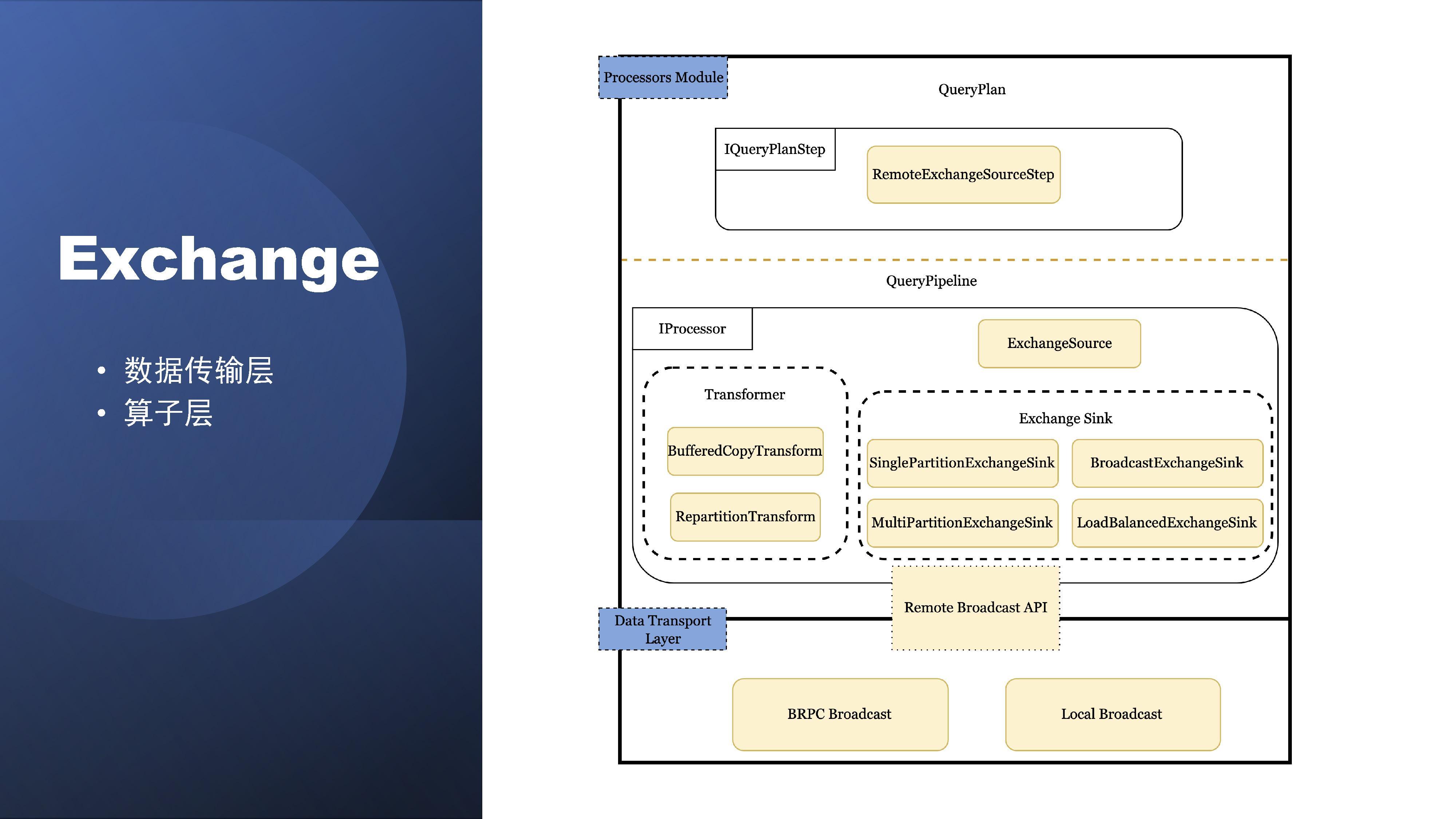 Exchange

• 数据传输层
• 算子层

Processors Module

QueryPlan

IQueryPlanStep

RemoteExchangeSourceStep

QueryPipeline

IProcessor

ExchangeSource

Transformer

BufferedCopyTransform

RepartitionTransform

Exchange Sink

SinglePartitionExchangeSink

BroadcastExchangeSink

MultiPartitionExchangeSink

LoadBalancedExchangeSink

Remote Broadcast API

Data Transport Layer

BRPC Broadcast

Local Broadcast